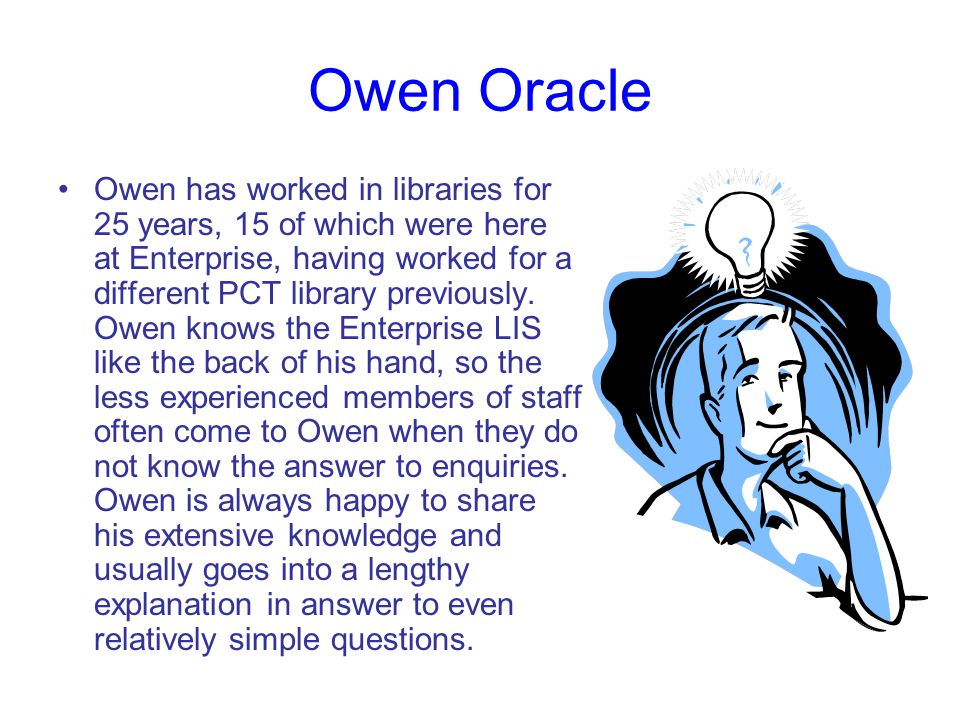 Owen Oracle

• Owen has worked in libraries for 25 years, 15 of which were here at Enterprise, having worked for a different PCT library previously. Owen knows the Enterprise LIS like the back of his hand, so the less experienced members of staff often come to Owen when they do not know the answer to enquiries. Owen is always happy to share his extensive knowledge and usually goes into a lengthy explanation in answer to even relatively simple questions.

?